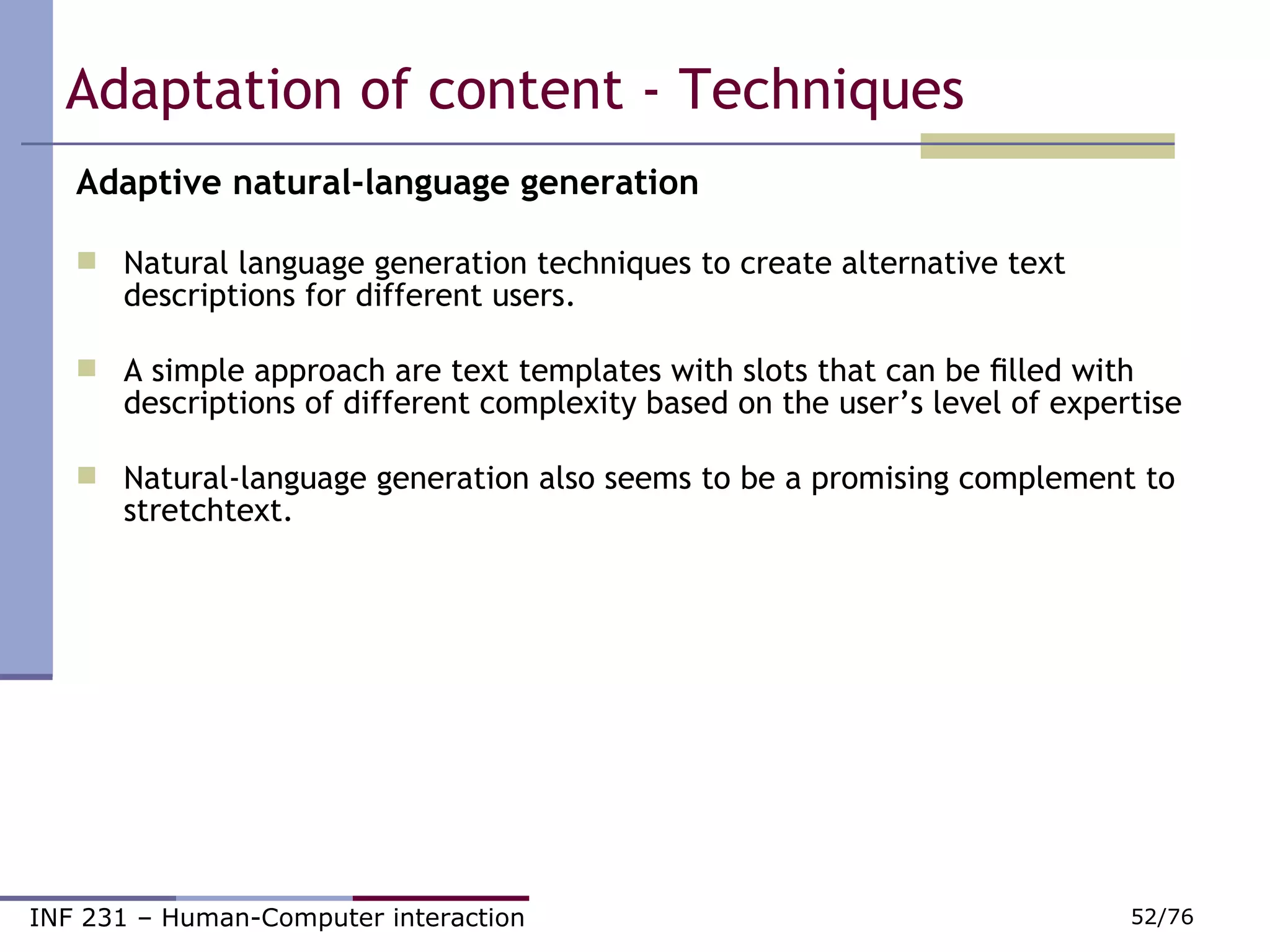 Adaptation of content - Techniques

Adaptive natural-language generation

Natural language generation techniques to create alternative text descriptions for different users.

A simple approach are text templates with slots that can be filled with descriptions of different complexity based on the user’s level of expertise

Natural-language generation also seems to be a promising complement to stretchtext.

INF 231 – Human-Computer interaction

52/76